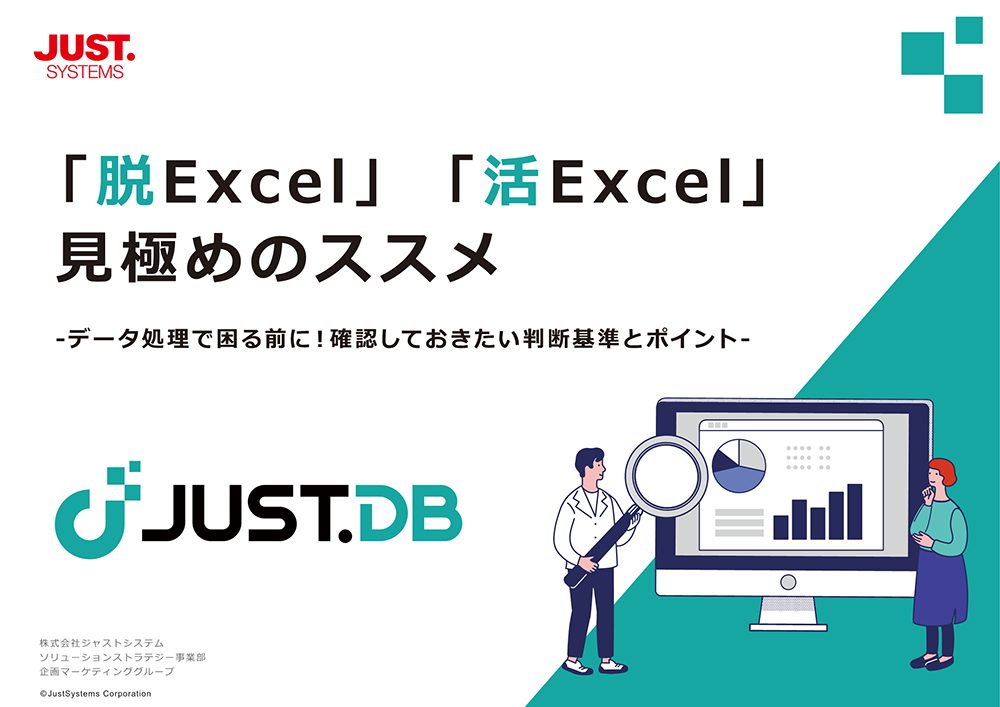 JUST.
SYSTEMS

「脱Excel」「活Excel」
見極めのススメ

-データ処理で困る前に！確認しておきたい判断基準とポイント-

JUST.DB

株式会社ジャストシステム
ソリューションストラテジー事業部
企画マーケティンググループ

©JustSystems Corporation